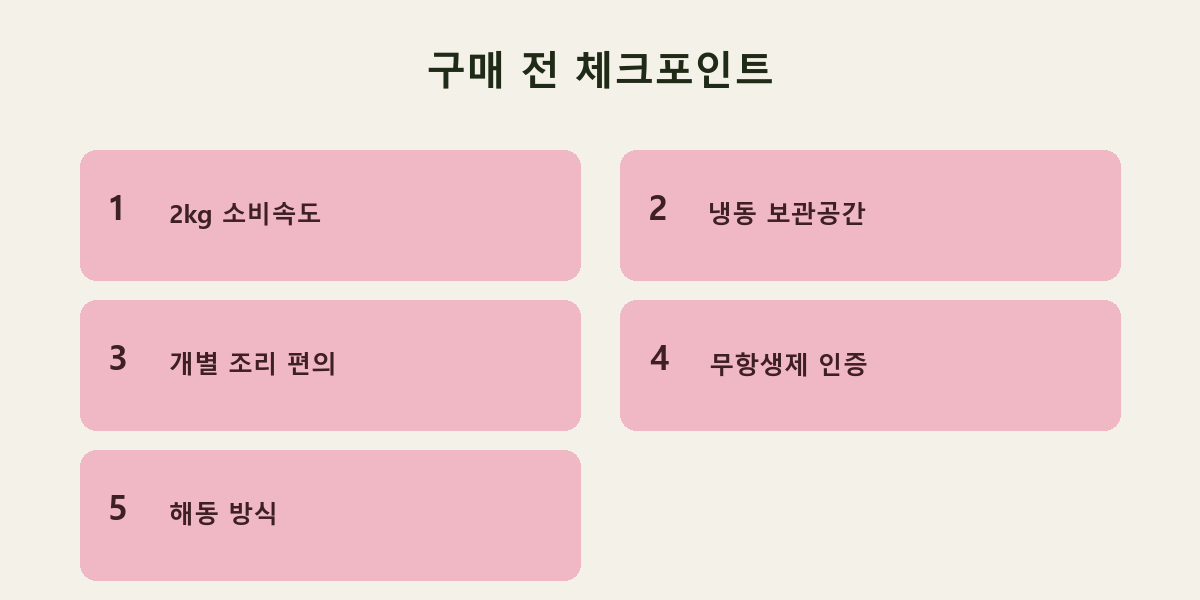 구매 전 체크포인트

1 2kg 소비속도

2 냉동 보관공간

3 개별 조리 편의

4 무항생제 인증

5 해동 방식